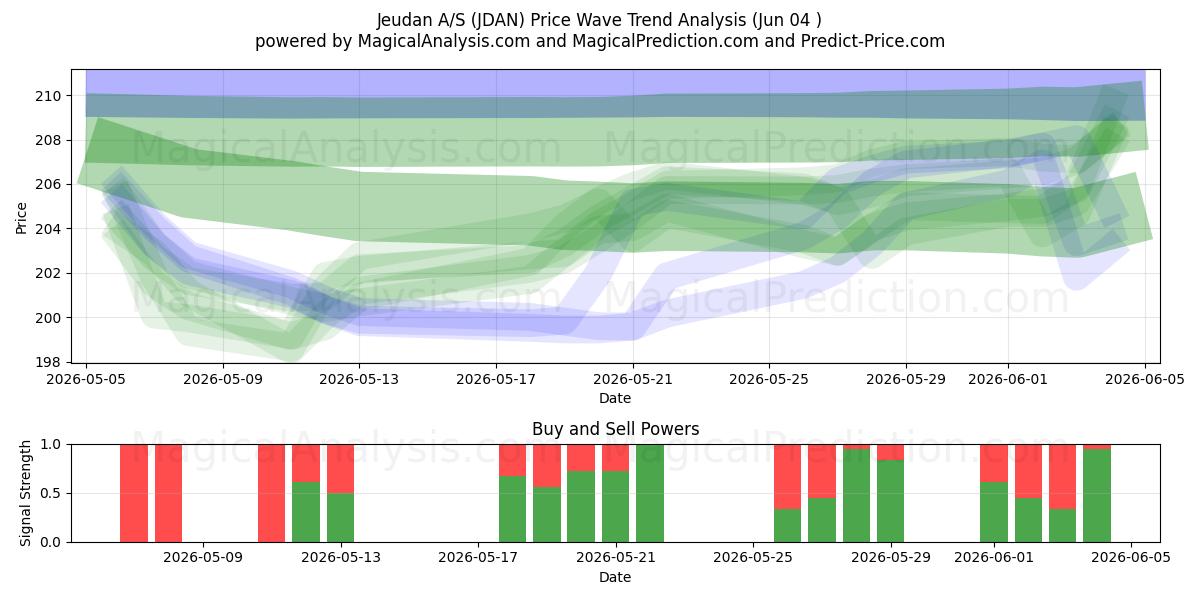 Jeudan A/S (JDAN) Price Wave Trend Analysis (Jun 04 )
powered by MagicalAnalysis.com and MagicalPrediction.com and Predict-Price.com

MagicalAnalysis.com MagicalPrediction.com
MagicalAnalysis.com MagicalPrediction.com

Price
210
208
206
204
202
200
198

2026-05-05 2026-05-09 2026-05-13 2026-05-17 2026-05-21 2026-05-25 2026-05-29 2026-06-01 2026-06-05
Date

Buy and Sell Powers
MagicalAnalysis.com MagicalPrediction.com

Signal Strength
1.0
0.5
0.0

2026-05-09 2026-05-13 2026-05-17 2026-05-21 2026-05-25 2026-05-29 2026-06-01 2026-06-05
Date